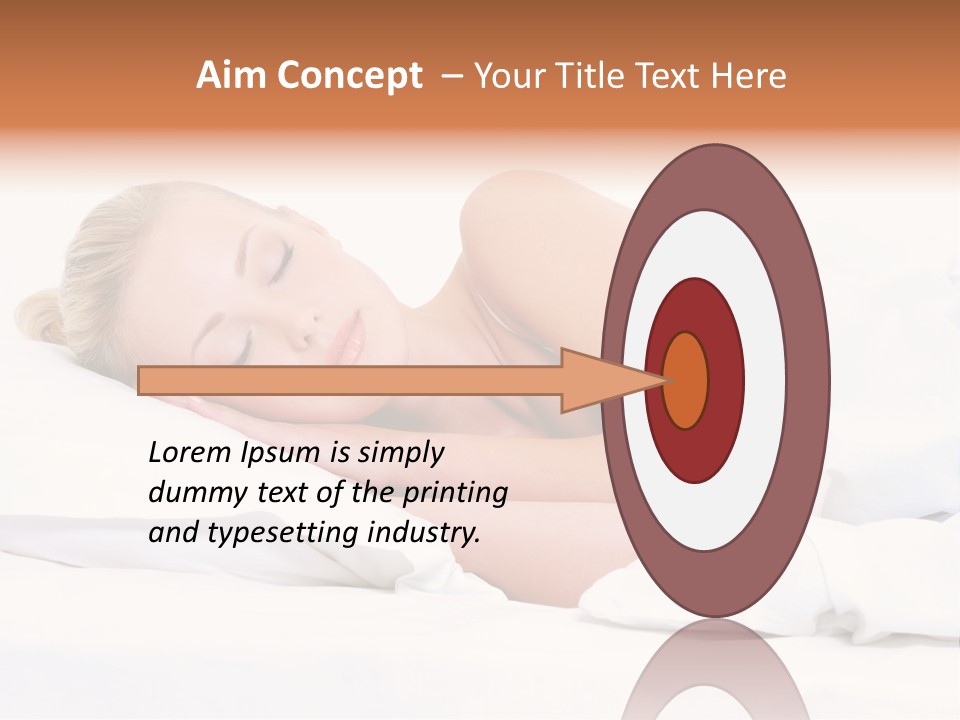 Aim Concept – Your Title Text Here

Lorem Ipsum is simply dummy text of the printing and typesetting industry.